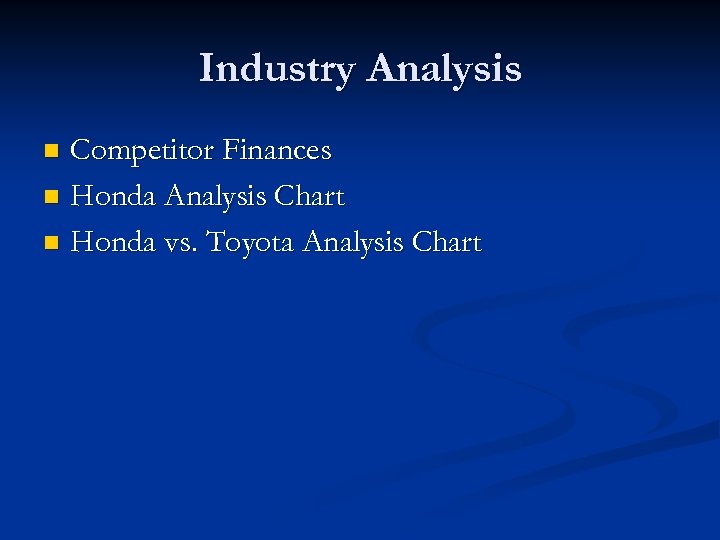 Industry Analysis

- Competitor Finances
- Honda Analysis Chart
- Honda vs. Toyota Analysis Chart